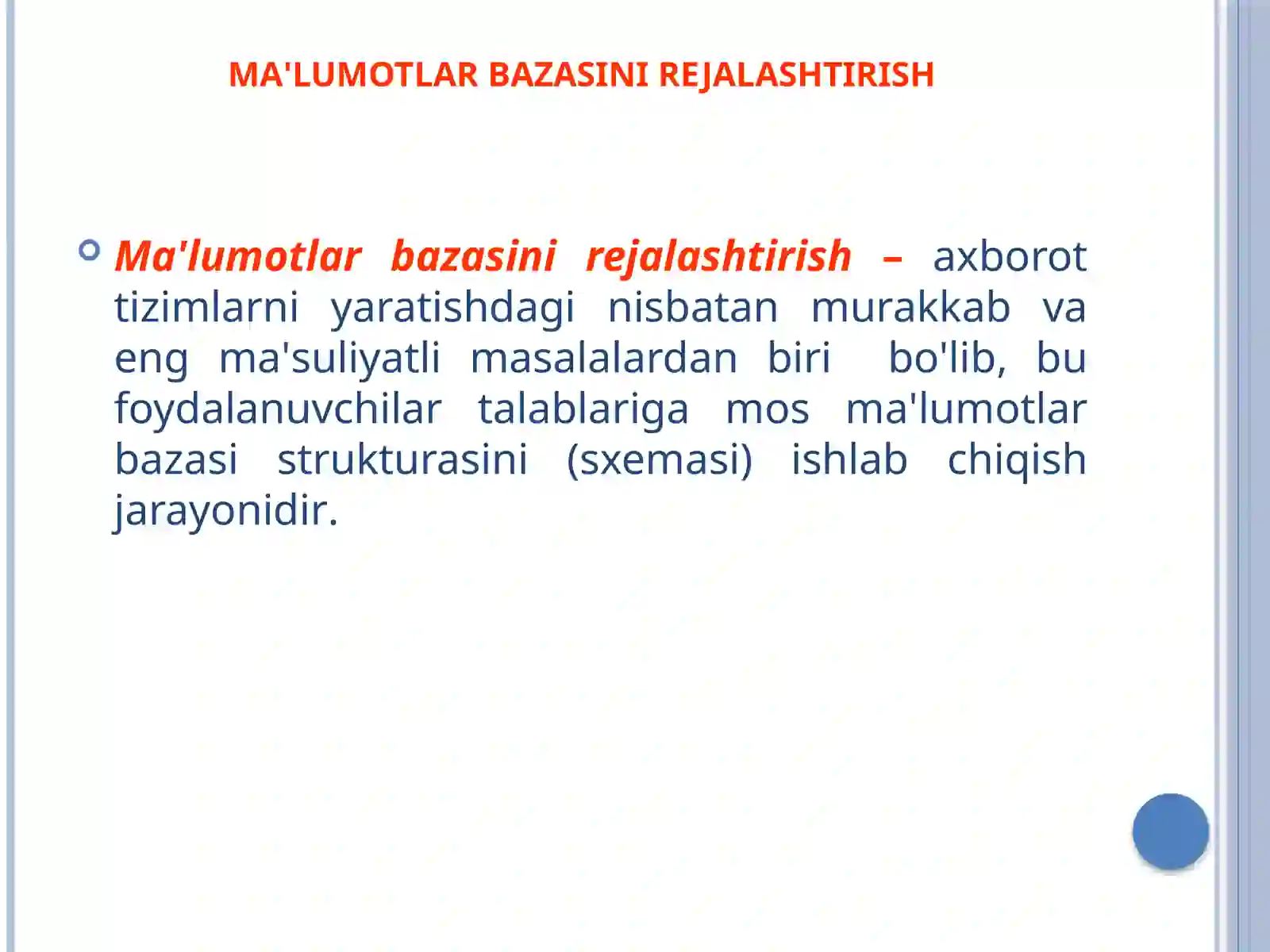 MA'LUMOTLAR BAZASINI REJALASHTIRISH

Ma'lumotlar bazasini rejalashtirish – axborot tizimlarni yaratishdagi nisbatan murakkab va eng ma'suliyatli masalalardan biri bo'lib, bu foydalanuvchilar talablariga mos ma'lumotlar bazasi strukturasini (sxemasi) ishlab chiqish jarayonidir.